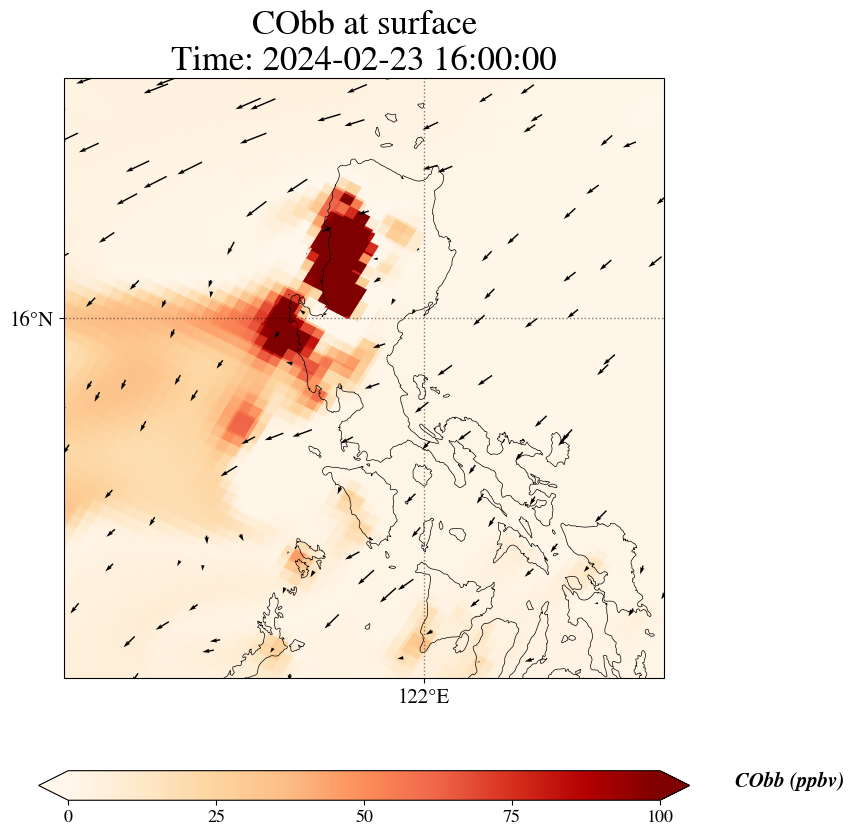 CObb at surface
Time: 2024-02-23 16:00:00

16°N

122°E

0
25
50
75
100

CObb (ppbv)